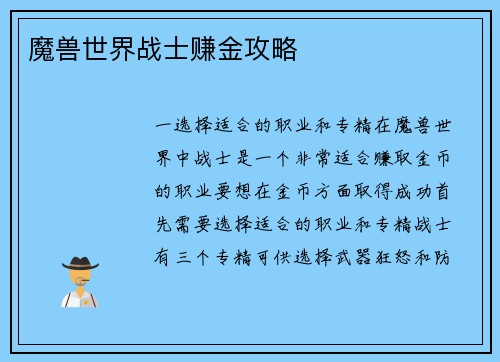 魔兽世界战士赚金攻略

一选择适合的职业和专精在魔兽世界中战士是一个非常适合赚取金币的职业要想在金币方面取得成功首先需要选择适合的职业和专精战士有三个专精可供选择武器狂怒和防